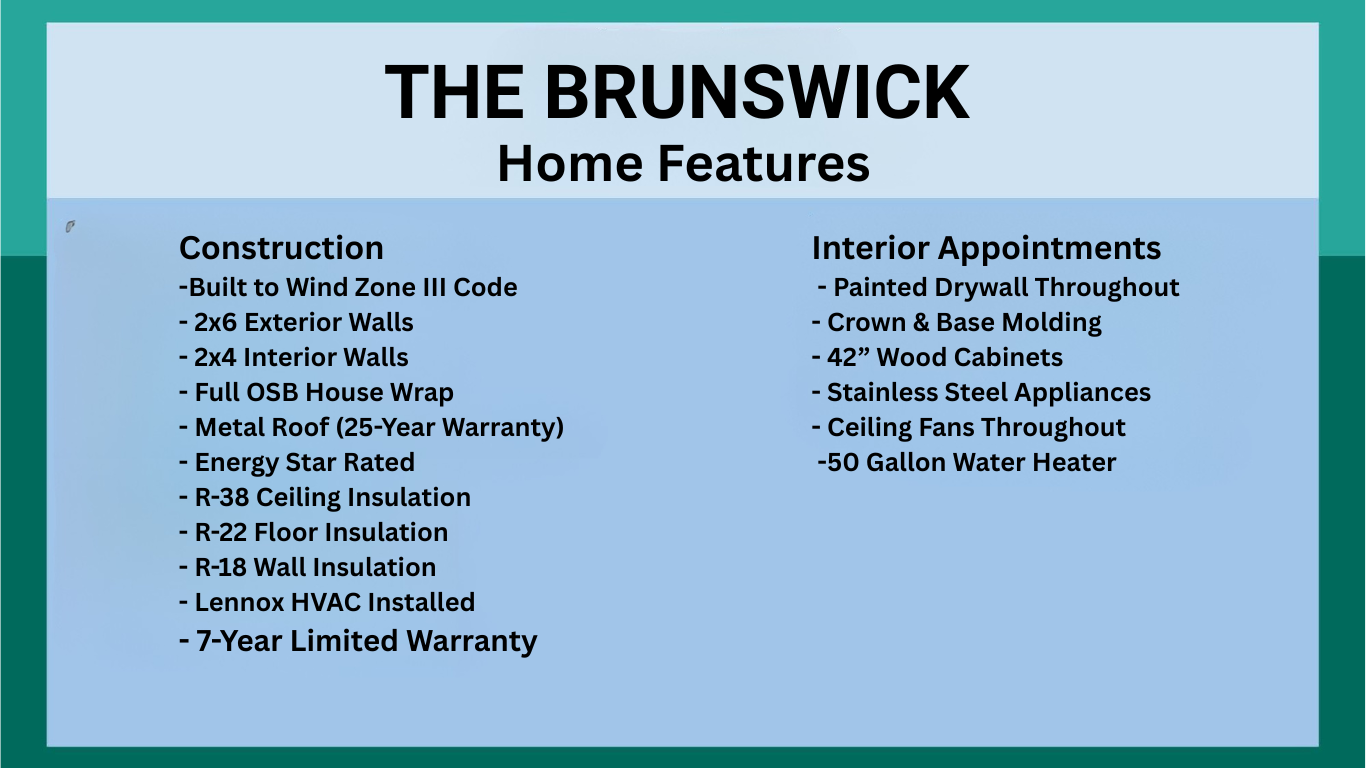 THE BRUNSWICK
Home Features

Construction
-Built to Wind Zone III Code
- 2x6 Exterior Walls
- 2x4 Interior Walls
- Full OSB House Wrap
- Metal Roof (25-Year Warranty)
- Energy Star Rated
- R-38 Ceiling Insulation
- R-22 Floor Insulation
- R-18 Wall Insulation
- Lennox HVAC Installed
- 7-Year Limited Warranty

Interior Appointments
- Painted Drywall Throughout
- Crown & Base Molding
- 42” Wood Cabinets
- Stainless Steel Appliances
- Ceiling Fans Throughout
-50 Gallon Water Heater